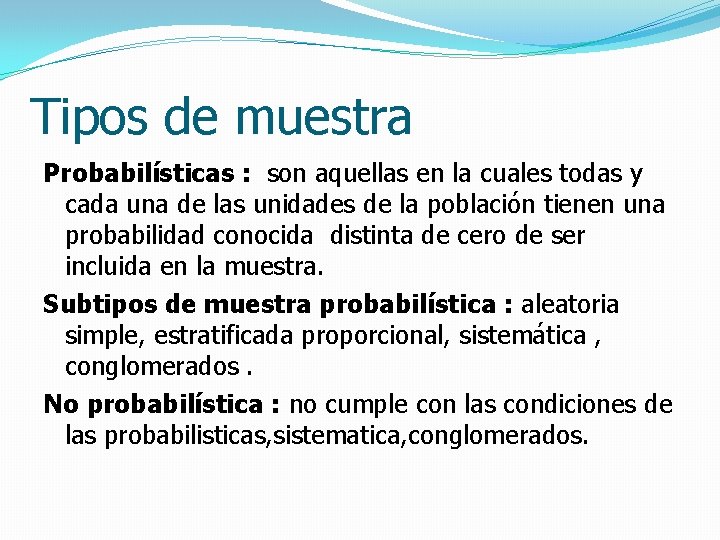 Tipos de muestra

Probabilísticas : son aquellas en la cuales todas y cada una de las unidades de la población tienen una probabilidad conocida distinta de cero de ser incluida en la muestra.

Subtipos de muestra probabilística : aleatoria simple, estratificada proporcional, sistemática , conglomerados .

No probabilística : no cumple con las condiciones de las probabilisticas,sistematica,conglomerados.